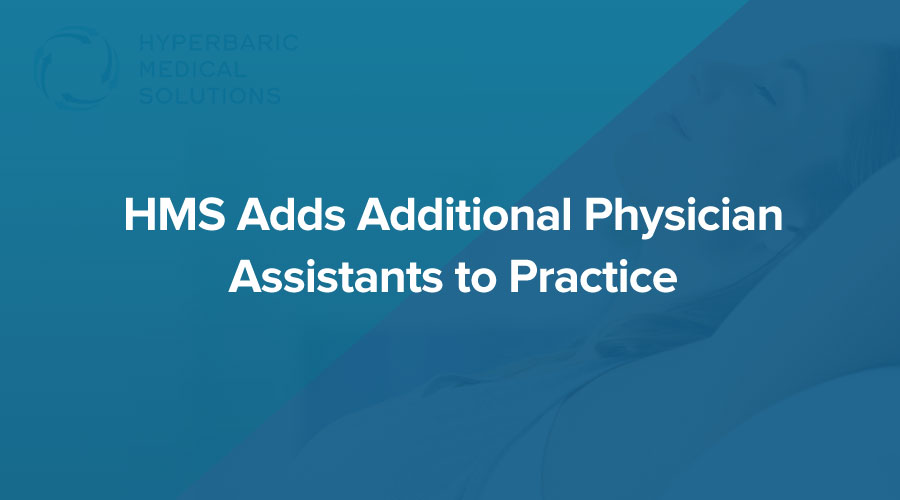 HYPERBARIC
MEDICAL
SOLUTIONS

HMS Adds Additional Physician Assistants to Practice